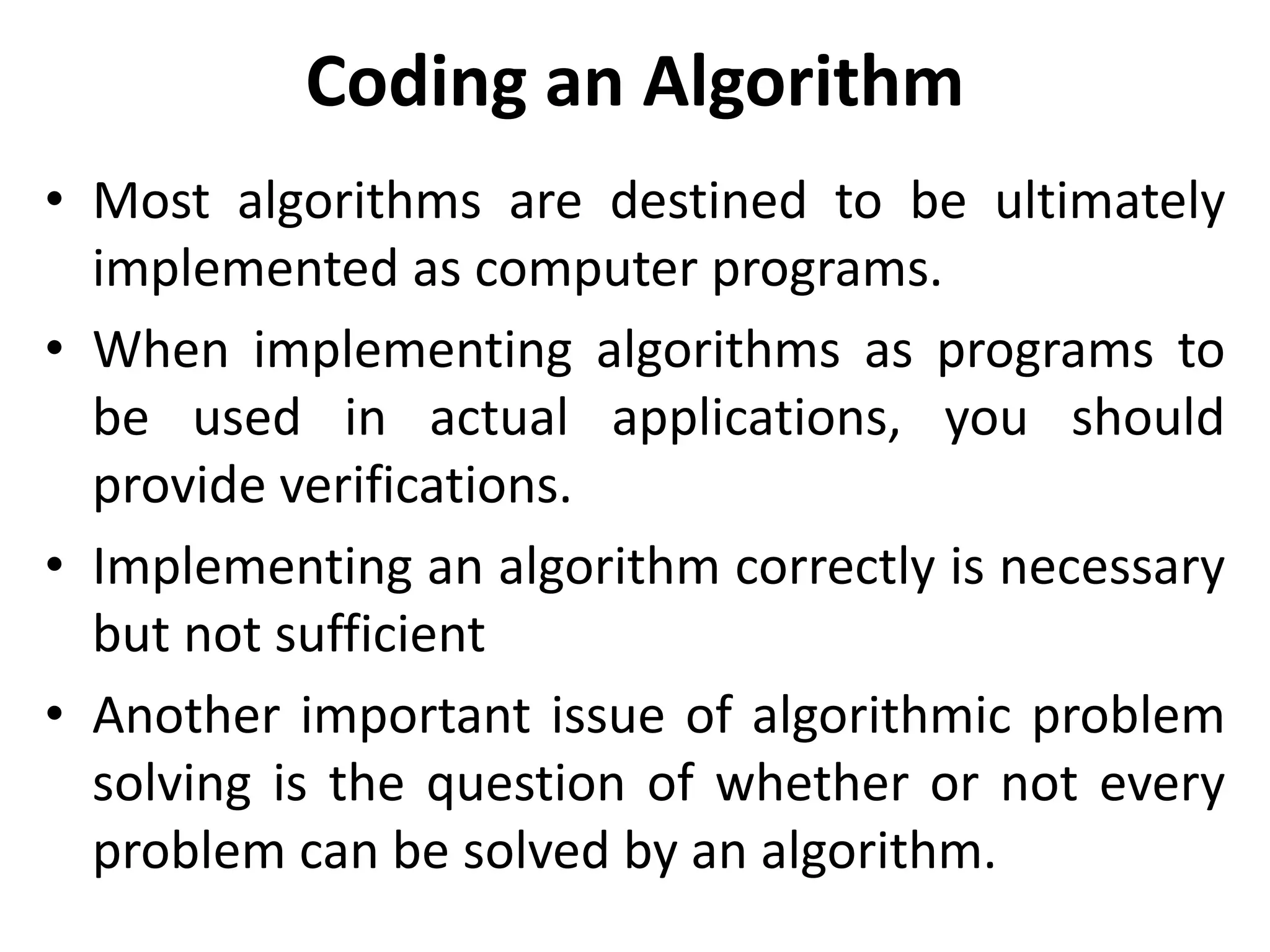 Coding an Algorithm

• Most algorithms are destined to be ultimately implemented as computer programs.

• When implementing algorithms as programs to be used in actual applications, you should provide verifications.

• Implementing an algorithm correctly is necessary but not sufficient

• Another important issue of algorithmic problem solving is the question of whether or not every problem can be solved by an algorithm.